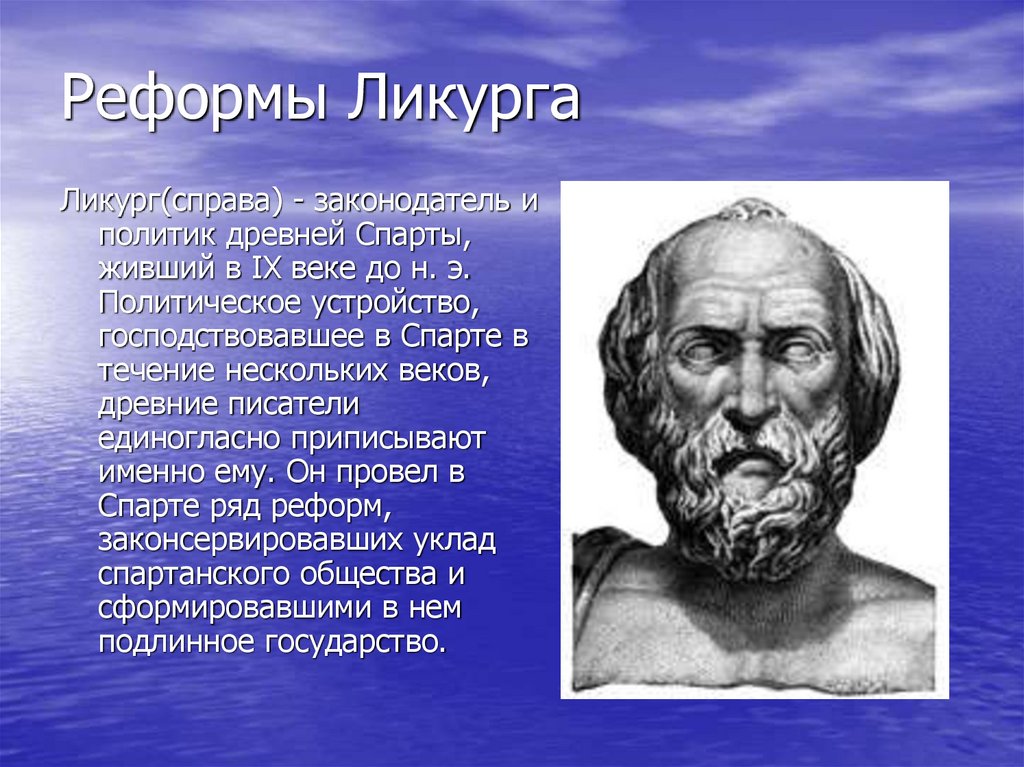 Реформы Ликурга

Ликург(справа) - законодатель и политик древней Спарты, живший в IX веке до н. э. Политическое устройство, господствовавшее в Спарте в течение нескольких веков, древние писатели единогласно приписывают именно ему. Он провел в Спарте ряд реформ, законсервировавших уклад спартанского общества и сформировавшими в нем подлинное государство.